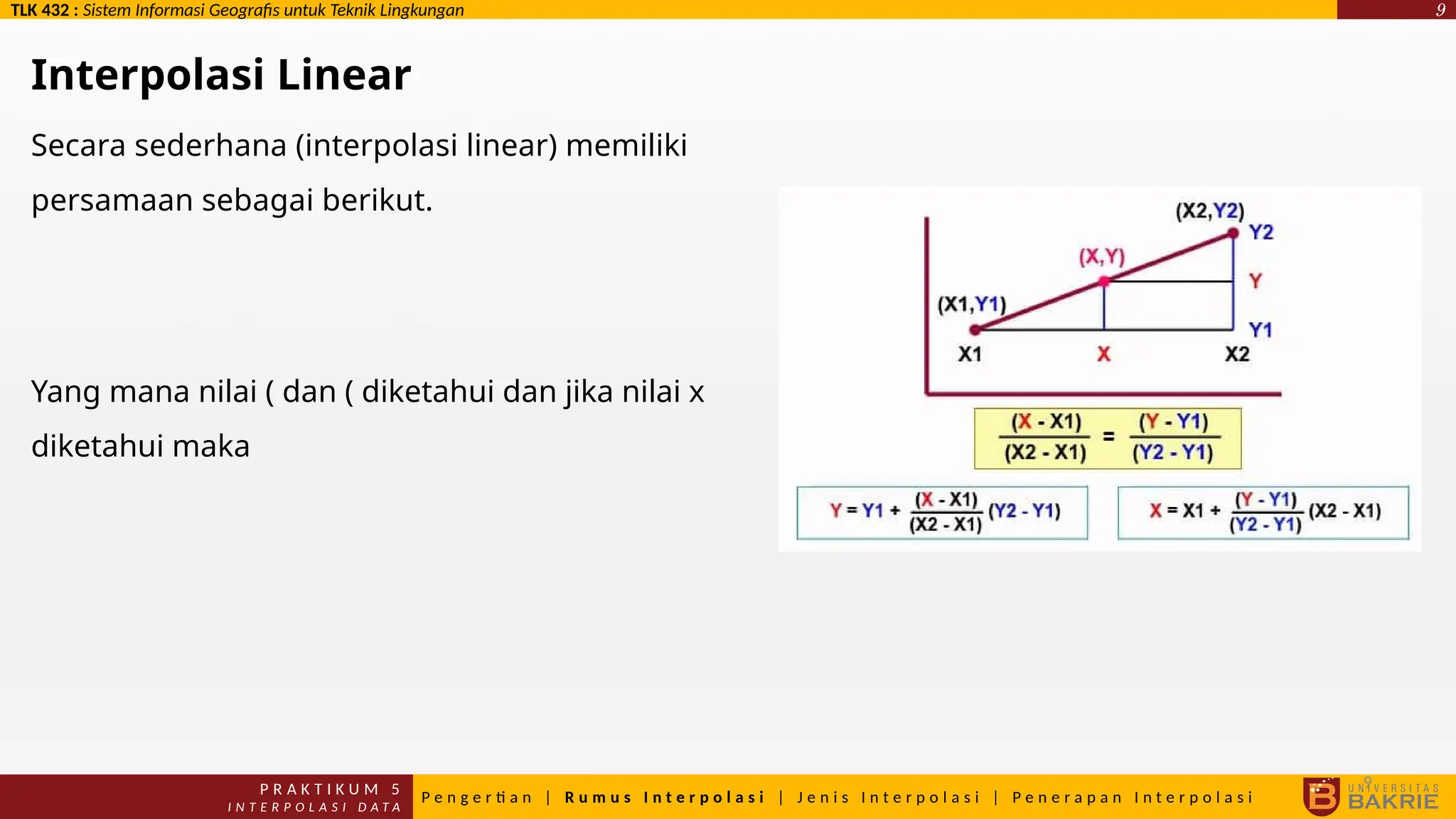 TLK 432 : Sistem Informasi Geografis untuk Teknik Lingkungan

9

Interpolasi Linear

Secara sederhana (interpolasi linear) memiliki persamaan sebagai berikut.

Yang mana nilai ( dan ( diketahui dan jika nilai x diketahui maka

(X2,Y2)
Y2
(X,Y)
Y
(X1,Y1)
Y1
X1
X
X2

$\frac{(X - X1)}{(X2 - X1)} = \frac{(Y - Y1)}{(Y2 - Y1)}$

$Y = Y1 + \frac{(X - X1)}{(X2 - X1)}(Y2 - Y1)$

$X = X1 + \frac{(Y - Y1)}{(Y2 - Y1)}(X2 - X1)$

PRAKTIKUM 5
INTERPOLASI DATA

Pengertian | Rumus Interpolasi | Jenis Interpolasi | Penerapan Interpolasi

UNIVERSITAS BAKRIE